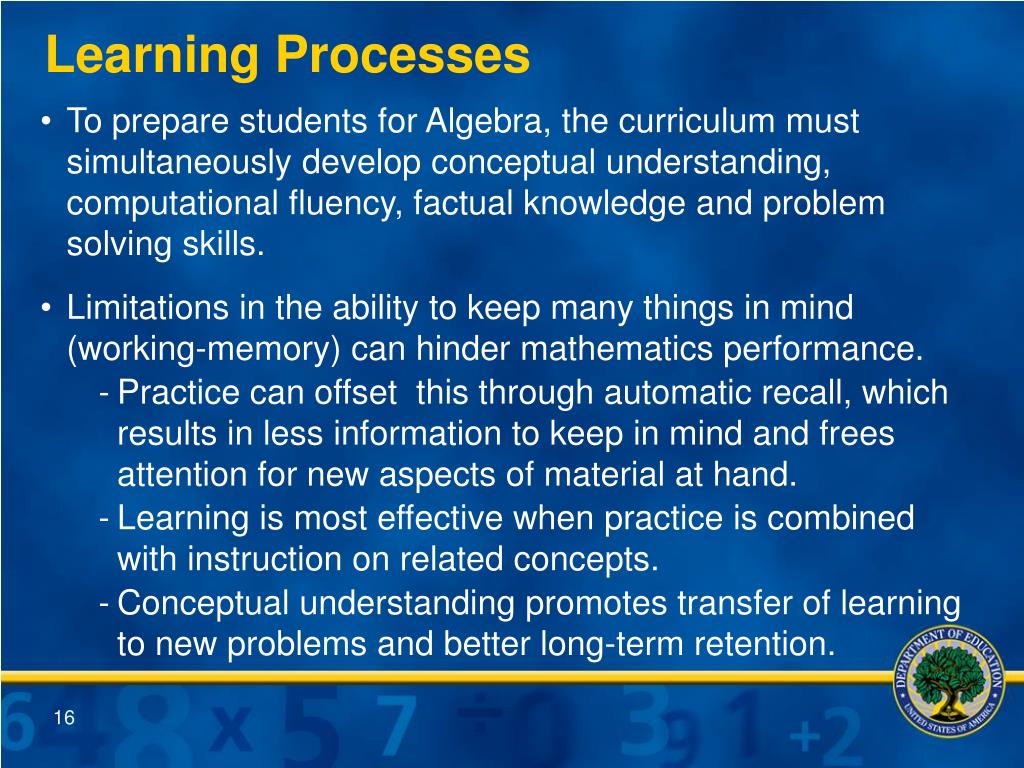 Learning Processes

• To prepare students for Algebra, the curriculum must simultaneously develop conceptual understanding, computational fluency, factual knowledge and problem solving skills.

• Limitations in the ability to keep many things in mind (working-memory) can hinder mathematics performance.

- Practice can offset this through automatic recall, which results in less information to keep in mind and frees attention for new aspects of material at hand.

- Learning is most effective when practice is combined with instruction on related concepts.

- Conceptual understanding promotes transfer of learning to new problems and better long-term retention.

DEPARTMENT OF EDUCATION
UNITED STATES OF AMERICA

16